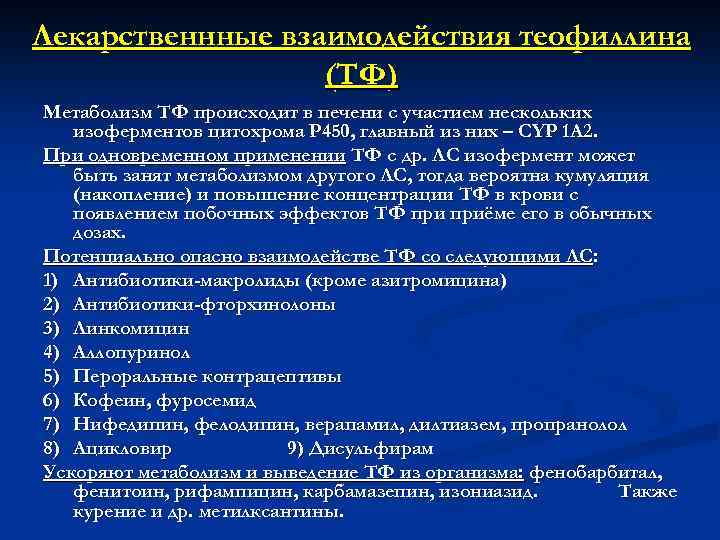 Лекарственнные взаимодействия теофиллина (ТФ)

Метаболизм ТФ происходит в печени с участием нескольких изоферментов цитохрома Р450, главный из них – CYP 1A2.

При одновременном применении ТФ с др. ЛС изофермент может быть занят метаболизмом другого ЛС, тогда вероятна кумуляция (накопление) и повышение концентрации ТФ в крови с появлением побочных эффектов ТФ при приёме его в обычных дозах.

Потенциально опасно взаимодействе ТФ со следующими ЛС:
1) Антибиотики-макролиды (кроме азитромицина)
2) Антибиотики-фторхинолоны
3) Линкомицин
4) Аллопуринол
5) Пероральные контрацептивы
6) Кофеин, фуросемид
7) Нифедипин, фелодипин, верапамил, дилтиазем, пропранолол
8) Ацикловир 9) Дисульфирам

Ускоряют метаболизм и выведение ТФ из организма: фенобарбитал, фенитоин, рифампицин, карбамазепин, изониазид. Также курение и др. метилксантины.